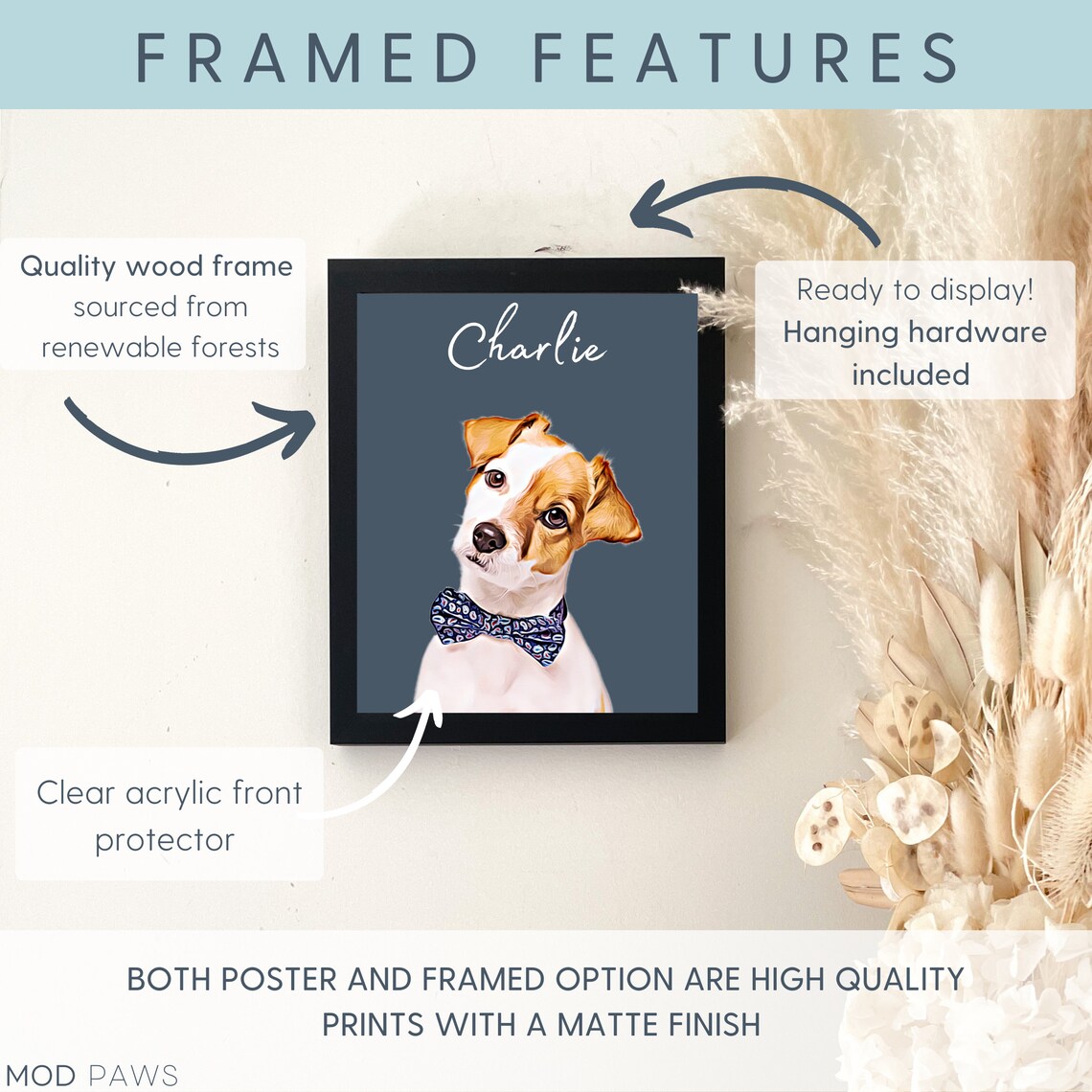 FRAMED FEATURES

Quality wood frame sourced from renewable forests

Charlie

Ready to display! Hanging hardware included

Clear acrylic front protector

BOTH POSTER AND FRAMED OPTION ARE HIGH QUALITY PRINTS WITH A MATTE FINISH

MOD PAWS